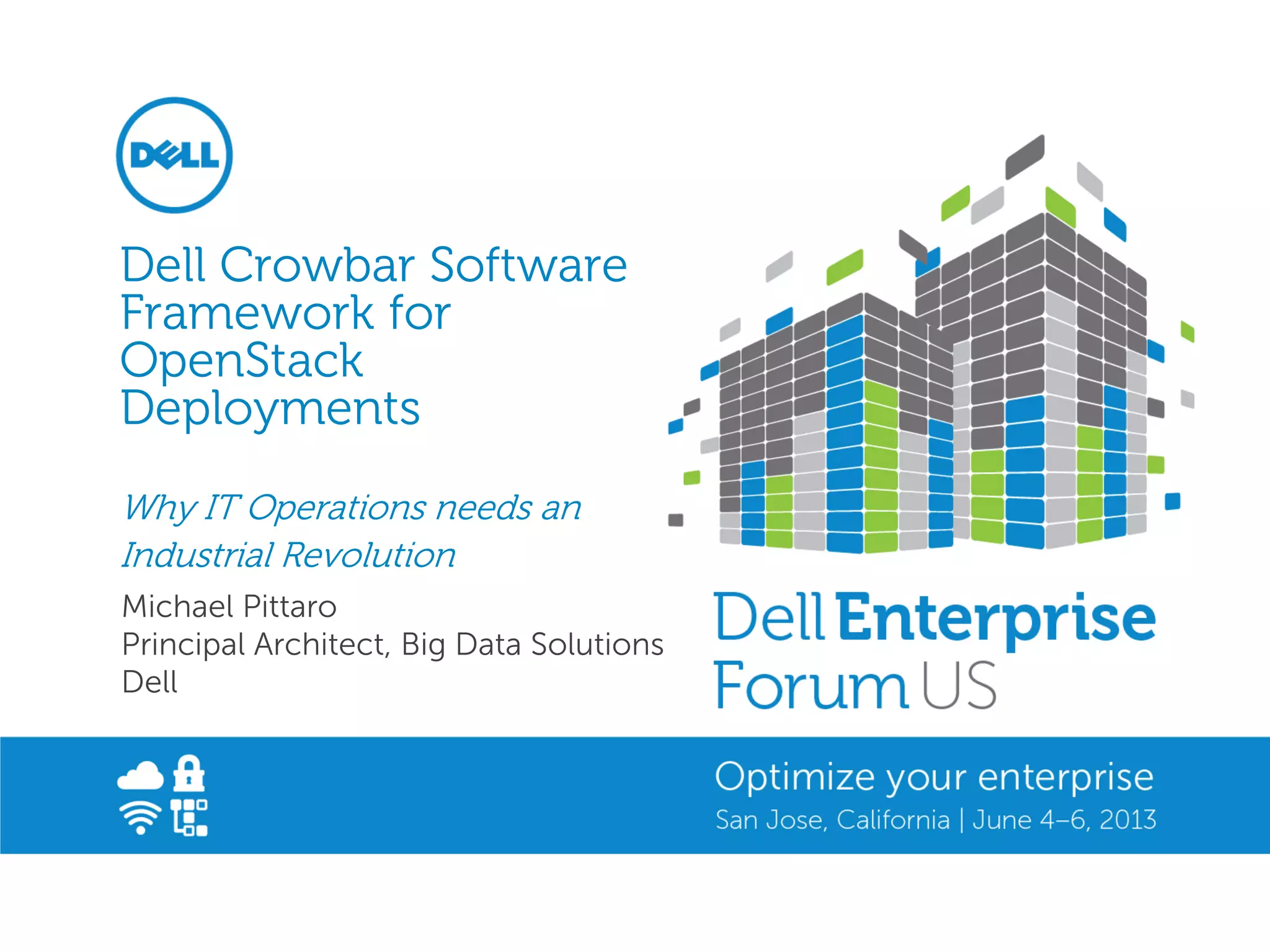 DELL

Dell Crowbar Software Framework for OpenStack Deployments

Why IT Operations needs an Industrial Revolution

Michael Pittaro
Principal Architect, Big Data Solutions
Dell

Dell Enterprise Forum US

Optimize your enterprise
San Jose, California | June 4–6, 2013